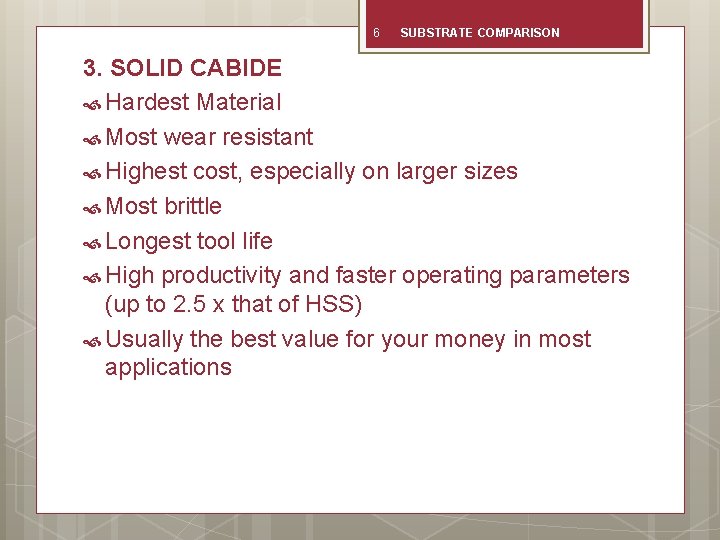 6 SUBSTRATE COMPARISON

3. SOLID CABIDE

Hardest Material

Most wear resistant

Highest cost, especially on larger sizes

Most brittle

Longest tool life

High productivity and faster operating parameters (up to 2.5 x that of HSS)

Usually the best value for your money in most applications